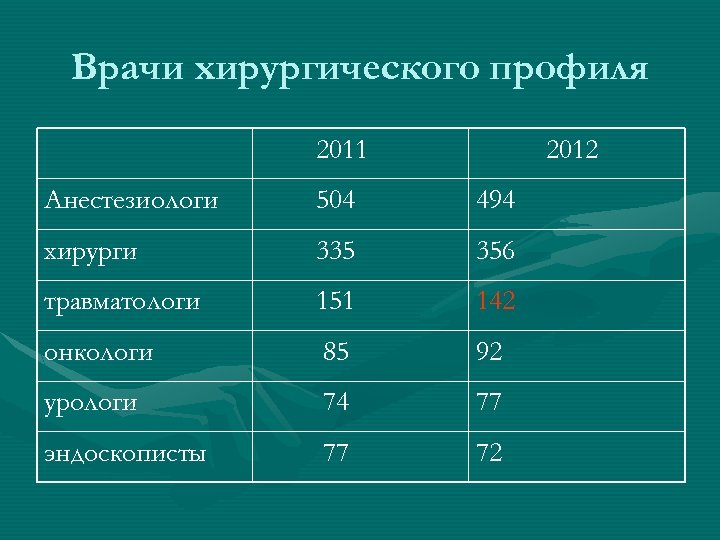 Врачи хирургического профиля

|  | 2011 | 2012 |
|---|---|---|
| Анестезиологи | 504 | 494 |
| хирурги | 335 | 356 |
| травматологи | 151 | 142 |
| онкологи | 85 | 92 |
| урологи | 74 | 77 |
| эндоскописты | 77 | 72 |